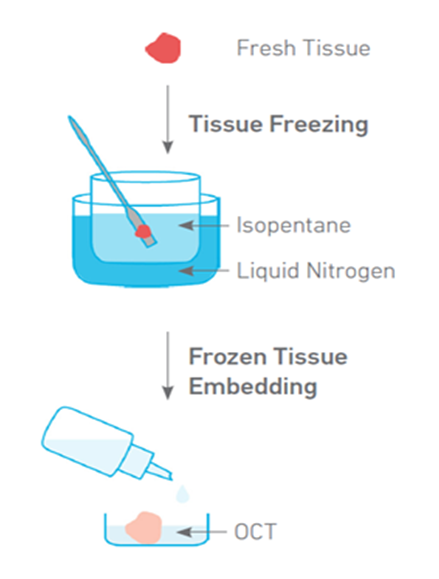 Fresh Tissue

Tissue Freezing

Isopentane

Liquid Nitrogen

Frozen Tissue Embedding

OCT